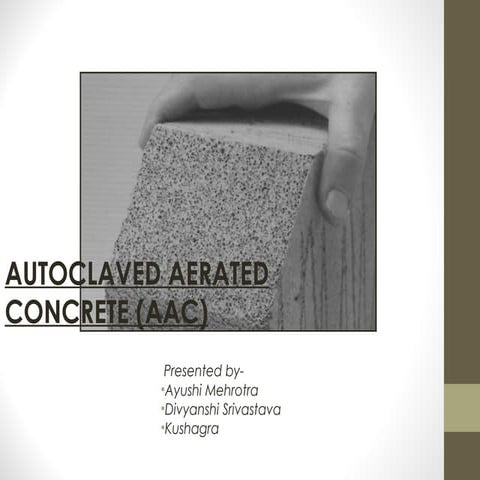 AUTOCLAVED AERATED CONCRETE (AAC)

Presented by-
•Ayushi Mehrotra
•Divyanshi Srivastava
•Kushagra